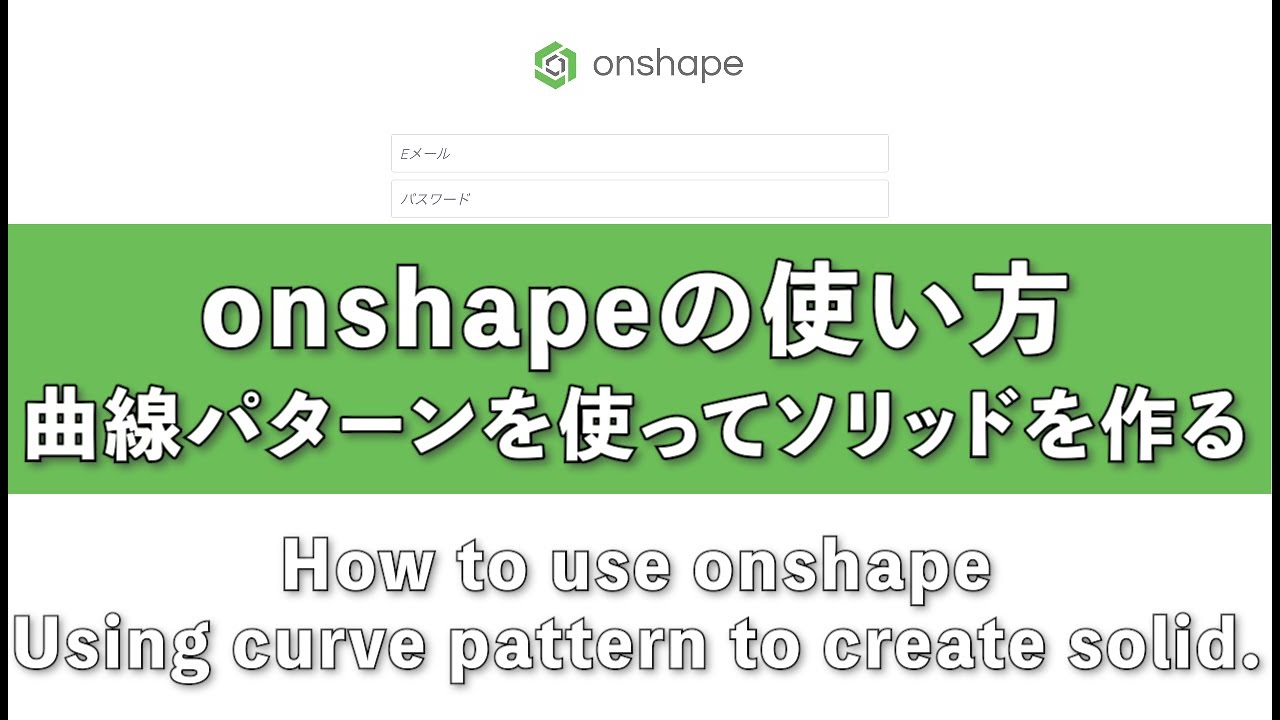 onshape

Eメール

パスワード

onshapeの使い方
曲線パターンを使ってソリッドを作る

How to use onshape
Using curve pattern to create solid.